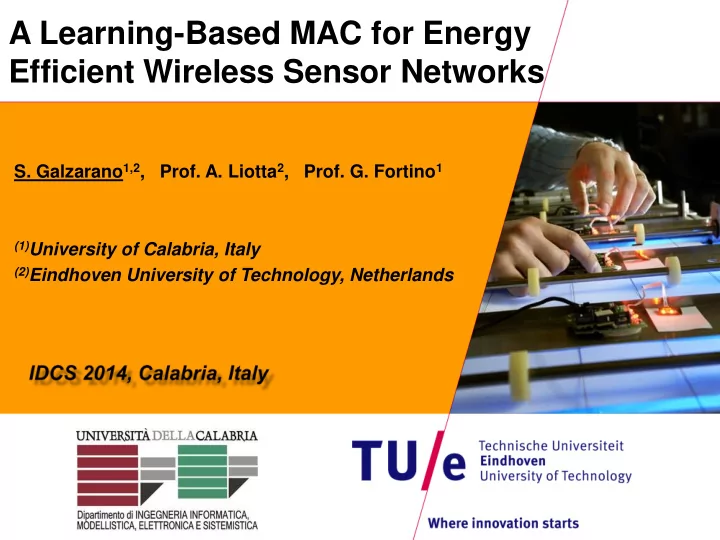 A Learning-Based MAC for Energy Efficient Wireless Sensor Networks

S. Galzarano$^{1,2}$, Prof. A. Liotta$^{2}$, Prof. G. Fortino$^{1}$

$^{(1)}$University of Calabria, Italy
$^{(2)}$Eindhoven University of Technology, Netherlands

IDCS 2014, Calabria, Italy

UNIVERSITÀ DELLA CALABRIA
Dipartimento di INGEGNERIA INFORMATICA, MODELLISTICA, ELETTRONICA E SISTEMISTICA

TU/e Technische Universiteit Eindhoven University of Technology

Where innovation starts